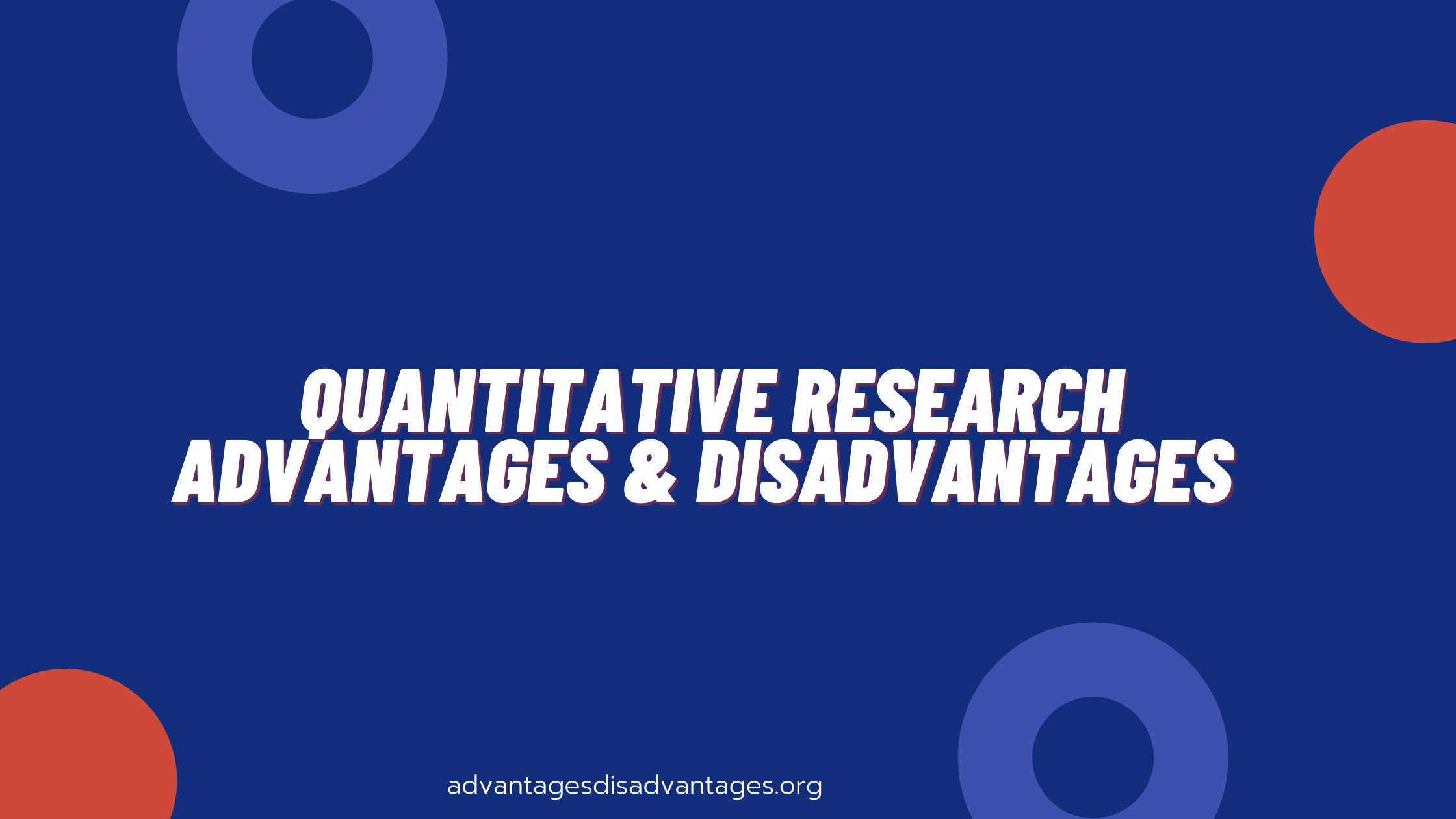 QUANTITATIVE RESEARCH ADVANTAGES & DISADVANTAGES

advantagesdisadvantages.org